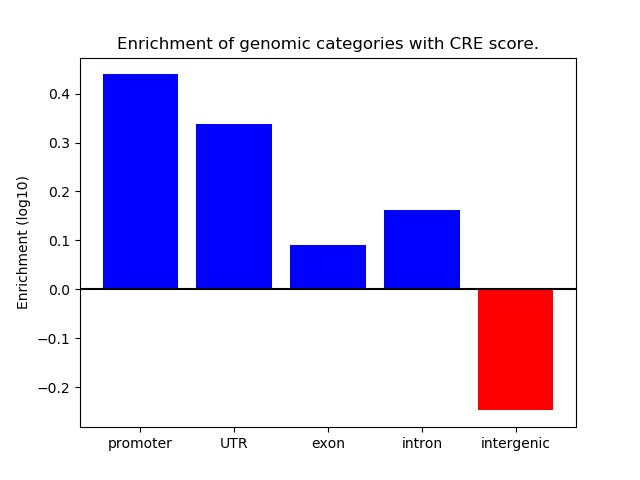 Enrichment of genomic categories with CRE score.

Enrichment (log10)

0.4
0.3
0.2
0.1
0.0
−0.1
−0.2

promoter
UTR
exon
intron
intergenic